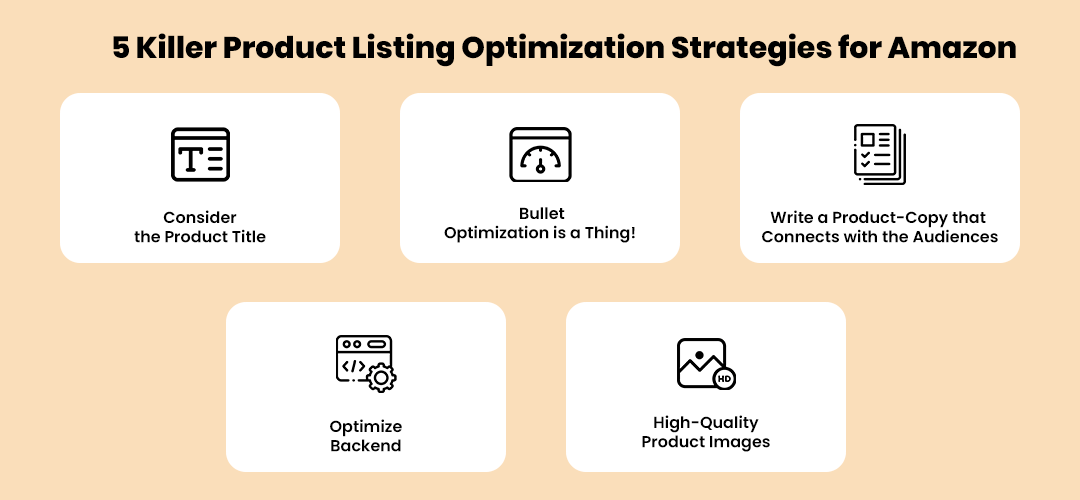 5 Killer Product Listing Optimization Strategies for Amazon

Consider the Product Title

Bullet Optimization is a Thing!

Write a Product-Copy that Connects with the Audiences

Optimize Backend

HD

High-Quality Product Images